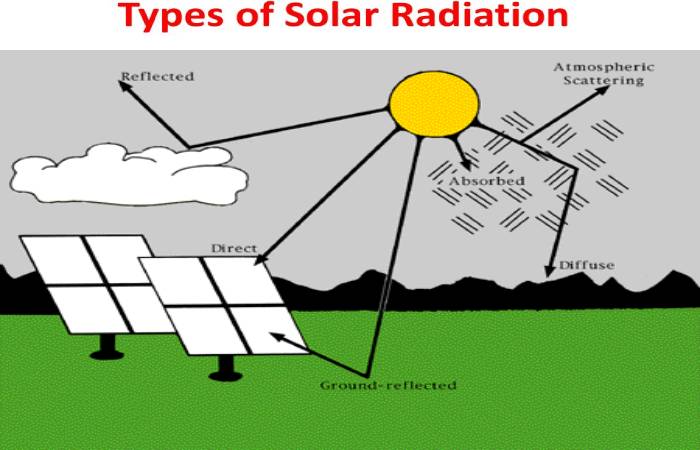 Types of Solar Radiation

Reflected

Atmospheric Scattering

Absorbed

Direct

Diffuse

Ground-reflected